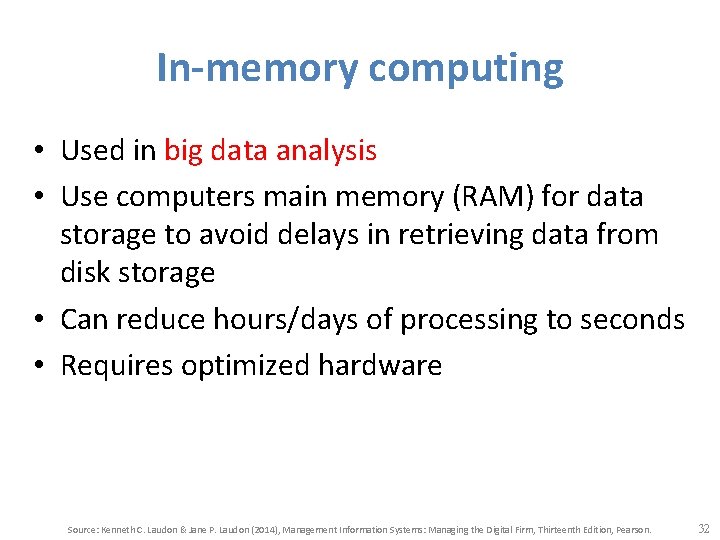 In-memory computing

• Used in big data analysis
• Use computers main memory (RAM) for data storage to avoid delays in retrieving data from disk storage
• Can reduce hours/days of processing to seconds
• Requires optimized hardware

Source: Kenneth C. Laudon & Jane P. Laudon (2014), Management Information Systems: Managing the Digital Firm, Thirteenth Edition, Pearson.

32